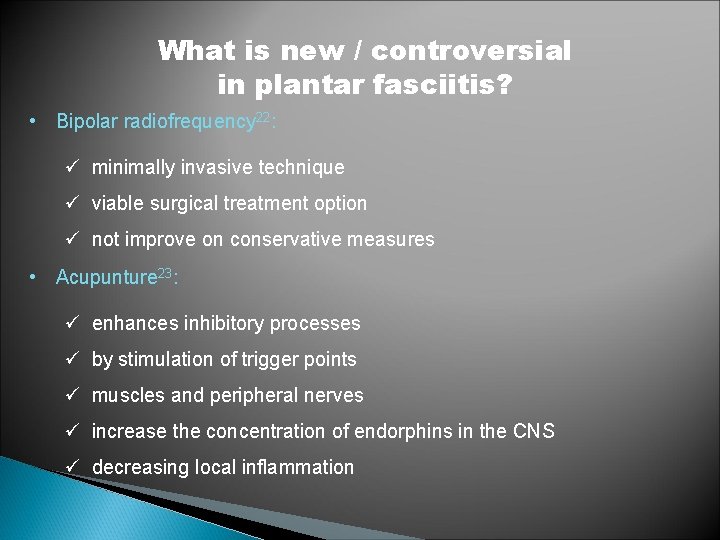 What is new / controversial in plantar fasciitis?

• Bipolar radiofrequency$^{22}$:

✓ minimally invasive technique

✓ viable surgical treatment option

✓ not improve on conservative measures

• Acupunture$^{23}$:

✓ enhances inhibitory processes

✓ by stimulation of trigger points

✓ muscles and peripheral nerves

✓ increase the concentration of endorphins in the CNS

✓ decreasing local inflammation